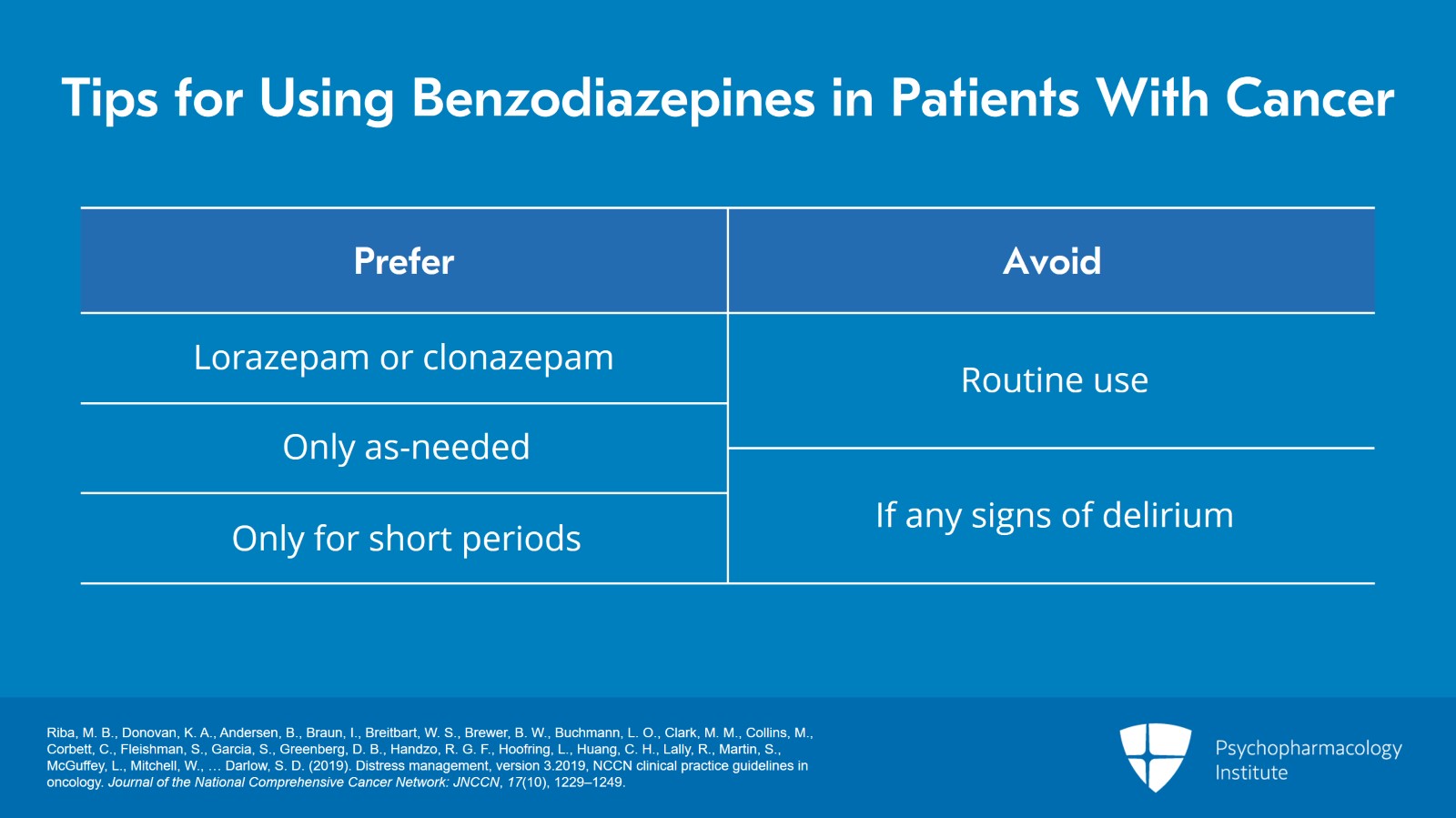 Tips for Using Benzodiazepines in Patients With Cancer

| Prefer | Avoid |
|---|---|
| Lorazepam or clonazepam | Routine use |
| Only as-needed | |
| Only for short periods | If any signs of delirium |

Riba, M. B., Donovan, K. A., Andersen, B., Braun, I., Breitbart, W. S., Brewer, B. W., Buchmann, L. O., Clark, M. M., Collins, M., Corbett, C., Fleishman, S., Garcia, S., Greenberg, D. B., Handzo, R. G. F., Hoofring, L., Huang, C. H., Lally, R., Martin, S., McGuffey, L., Mitchell, W., … Darlow, S. D. (2019). Distress management, version 3.2019, NCCN clinical practice guidelines in oncology. Journal of the National Comprehensive Cancer Network: JNCCN, 17(10), 1229–1249.

Psychopharmacology Institute